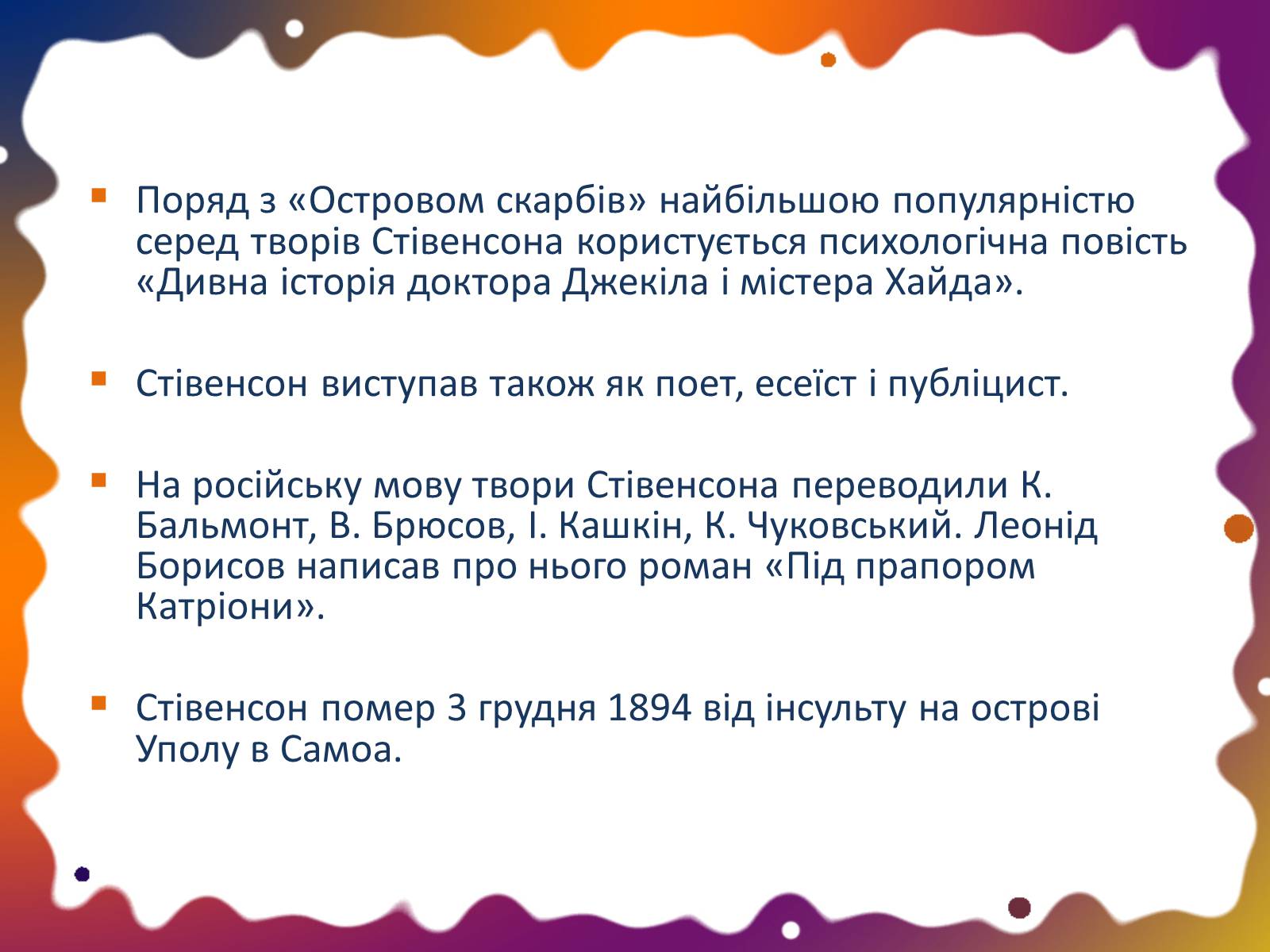 Поряд з «Островом скарбів» найбільшою популярністю серед творів Стівенсона користується психологічна повість «Дивна історія доктора Джекіла і містера Хайда».

Стівенсон виступав також як поет, есеїст і публіцист.

На російську мову твори Стівенсона переводили К. Бальмонт, В. Брюсов, І. Кашкін, К. Чуковський. Леонід Борисов написав про нього роман «Під прапором Катріони».

Стівенсон помер 3 грудня 1894 від інсульту на острові Уполу в Самоа.